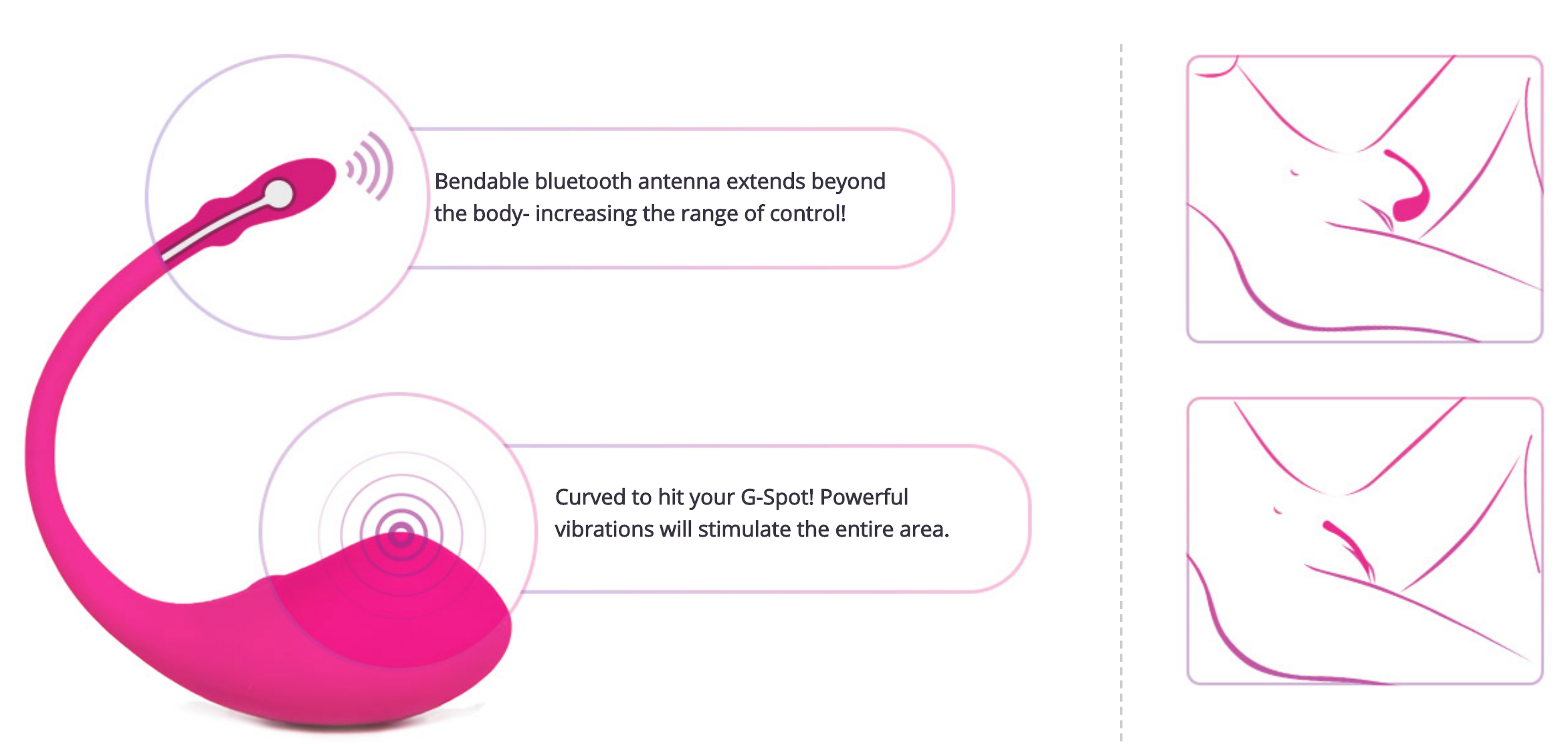 Bendable bluetooth antenna extends beyond the body- increasing the range of control!

Curved to hit your G-Spot! Powerful vibrations will stimulate the entire area.